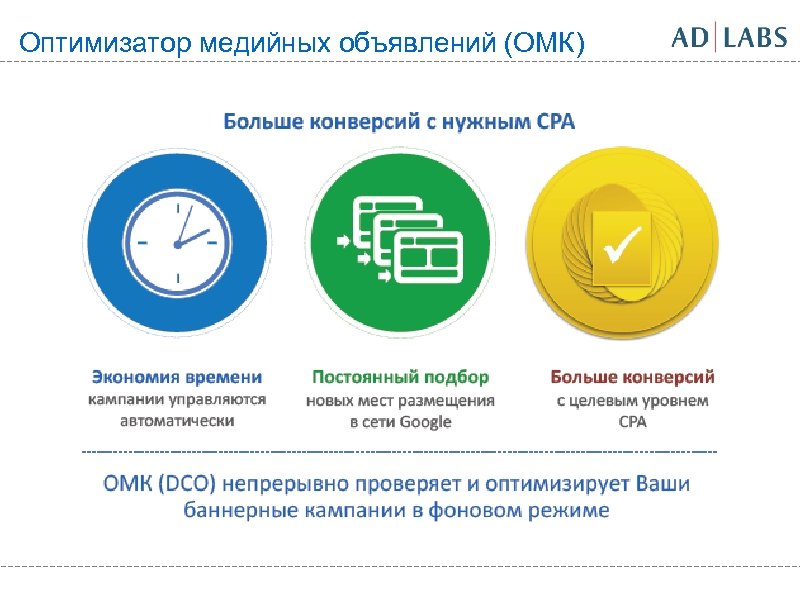 Оптимизатор медийных объявлений (ОМК)

AD LABS

Больше конверсий с нужным CPA

Экономия времени
кампании управляются автоматически

Постоянный подбор
новых мест размещения в сети Google

Больше конверсий
с целевым уровнем CPA

ОМК (DCO) непрерывно проверяет и оптимизирует Ваши баннерные кампании в фоновом режиме